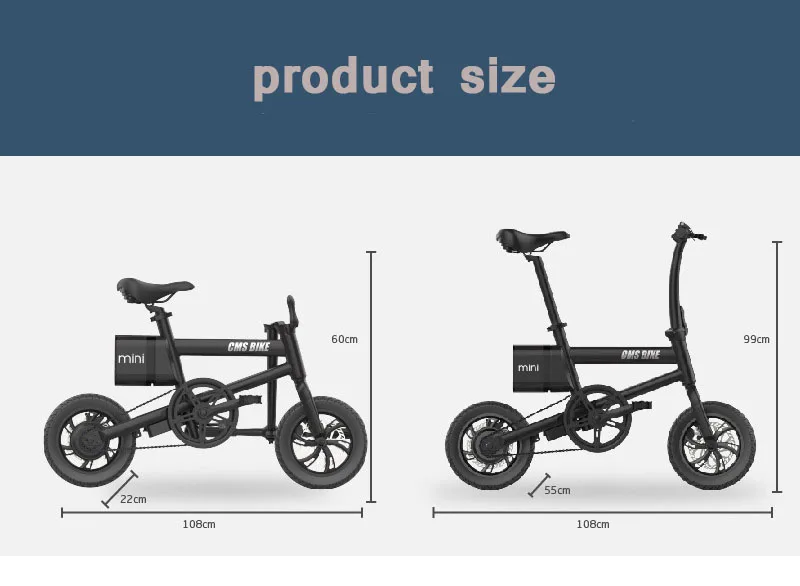 product size

mini

CMS BIKE

60cm

22cm

108cm

mini

CMS BIKE

99cm

55cm

108cm